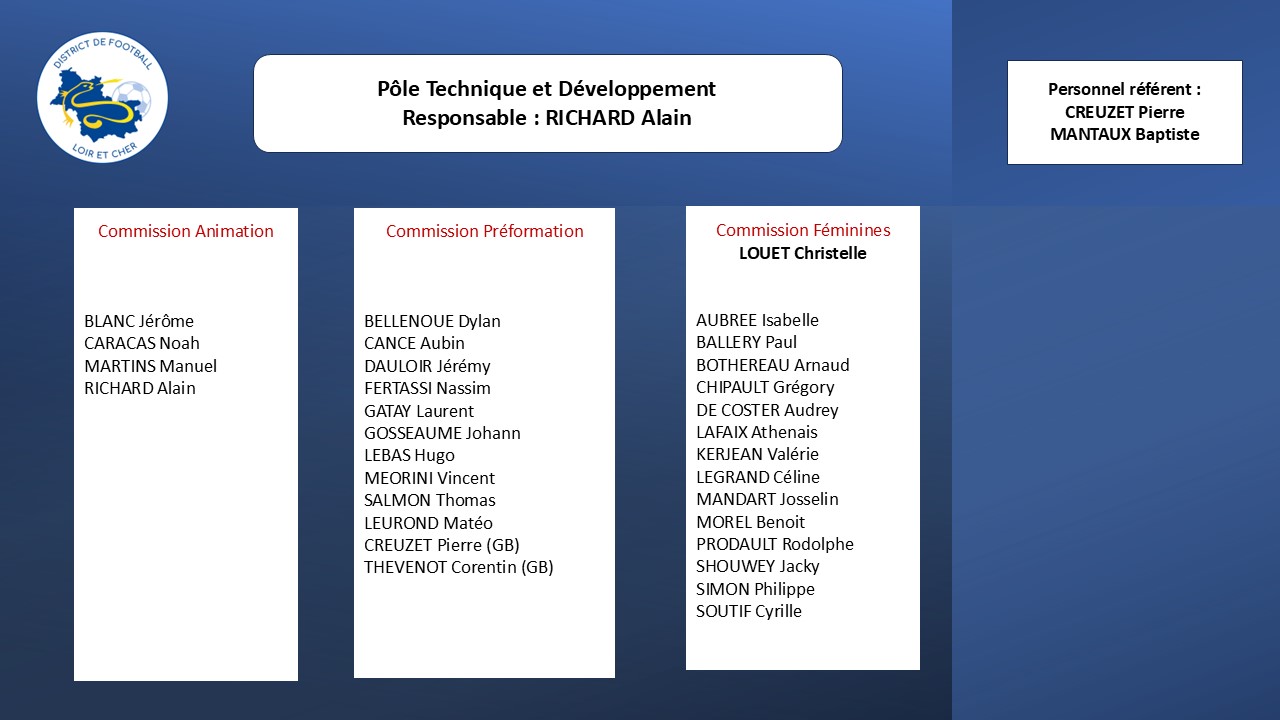 DISTRICT DE FOOTBALL
LOIR ET CHER

Pôle Technique et Développement
Responsable : RICHARD Alain

Personnel référent :
CREUZET Pierre
MANTAUX Baptiste

Commission Animation

BLANC Jérôme
CARACAS Noah
MARTINS Manuel
RICHARD Alain

Commission Préformation

BELLENOUE Dylan
CANCE Aubin
DAULOIR Jérémy
FERTASSI Nassim
GATAY Laurent
GOSSEAUME Johann
LEBAS Hugo
MEORINI Vincent
SALMON Thomas
LEUROND Matéo
CREUZET Pierre (GB)
THEVENOT Corentin (GB)

Commission Féminines
LOUET Christelle

AUBREE Isabelle
BALLERY Paul
BOTHEREAU Arnaud
CHIPAULT Grégory
DE COSTER Audrey
LAFAIX Athenais
KERJEAN Valérie
LEGRAND Céline
MANDART Josselin
MOREL Benoit
PRODAULT Rodolphe
SHOUWEY Jacky
SIMON Philippe
SOUTIF Cyrille